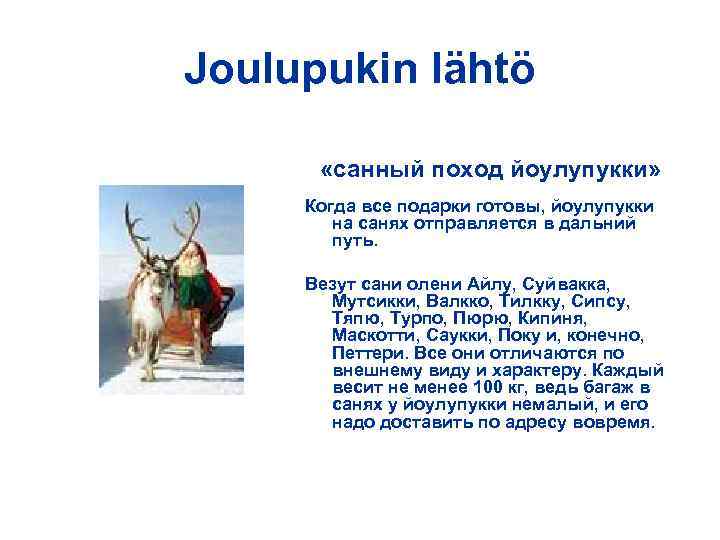 Joulupukin lähtö

«санный поход йоулупукки»

Когда все подарки готовы, йоулупукки на санях отправляется в дальний путь.

Везут сани олени Айлу, Суйвакка, Мутсикки, Валкко, Тилкку, Сипсу, Тяпю, Турпо, Пюрю, Кипиня, Маскотти, Саукки, Поку и, конечно, Петтери. Все они отличаются по внешнему виду и характеру. Каждый весит не менее 100 кг, ведь багаж в санях у йоулупукки немалый, и его надо доставить по адресу вовремя.